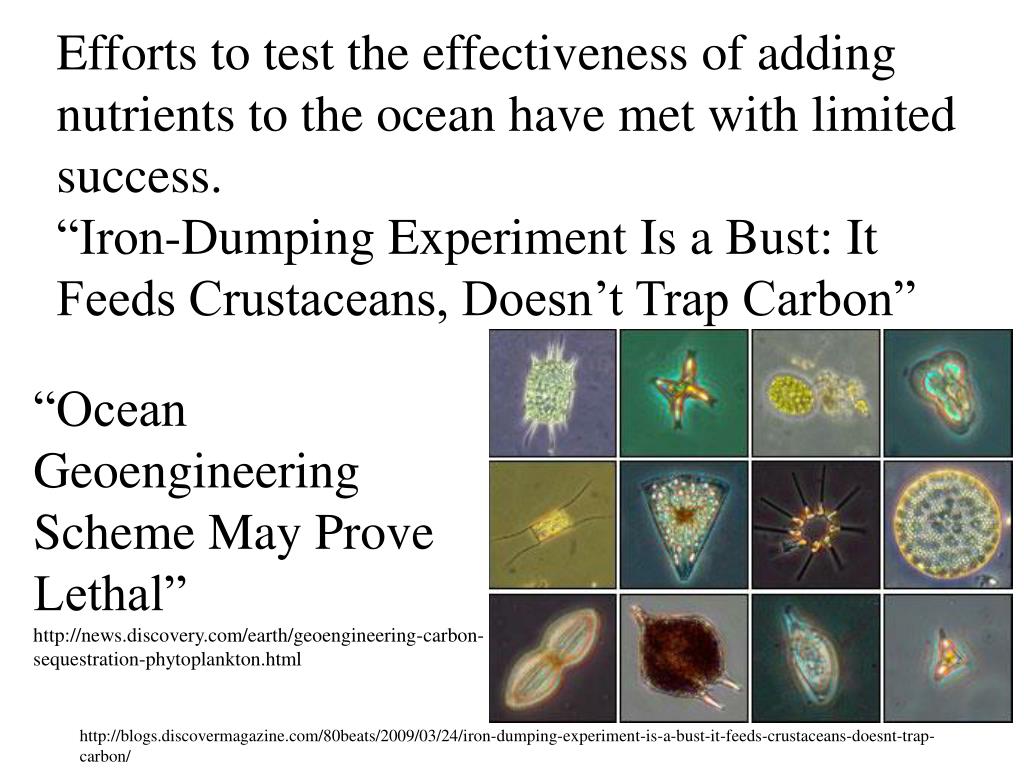 Efforts to test the effectiveness of adding nutrients to the ocean have met with limited success.
“Iron-Dumping Experiment Is a Bust: It Feeds Crustaceans, Doesn’t Trap Carbon”

“Ocean Geoengineering Scheme May Prove Lethal”
http://news.discovery.com/earth/geoengineering-carbon-sequestration-phytoplankton.html

http://blogs.discovermagazine.com/80beats/2009/03/24/iron-dumping-experiment-is-a-bust-it-feeds-crustaceans-doesnt-trap-carbon/